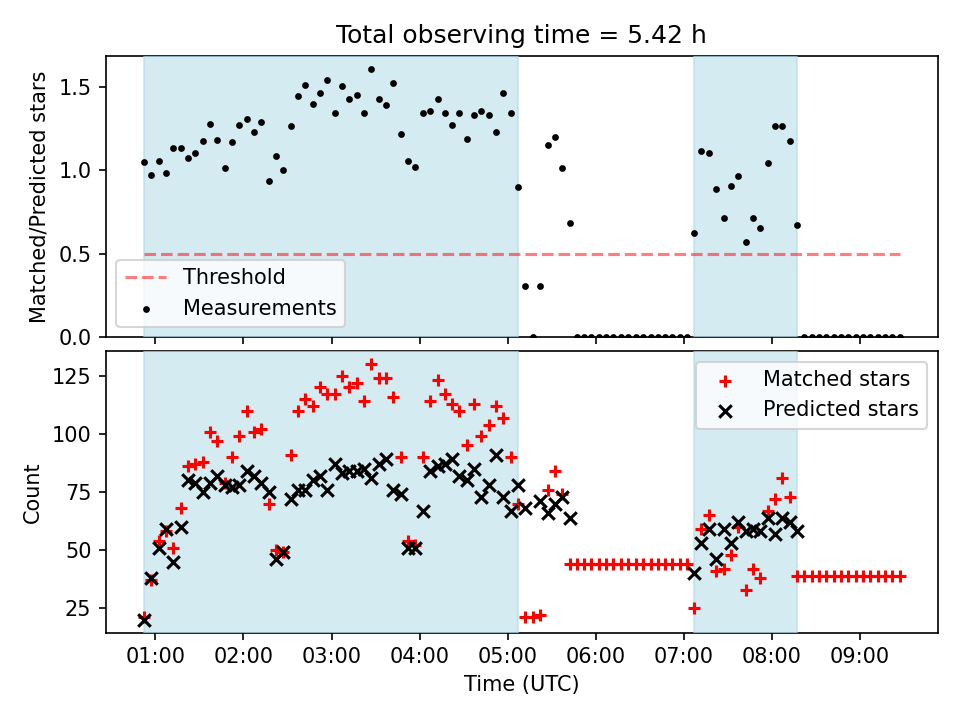 Total observing time = 5.42 h

Matched/Predicted stars

1.5
1.0
0.5
0.0

Threshold
Measurements

Count

125
100
75
50
25

Matched stars
Predicted stars

01:00
02:00
03:00
04:00
05:00
06:00
07:00
08:00
09:00

Time (UTC)